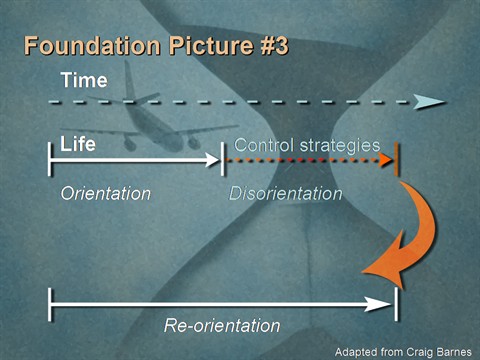 Foundation Picture #3

Time

Life

Control strategies

Orientation

Disorientation

Re-orientation

Adapted from Craig Barnes